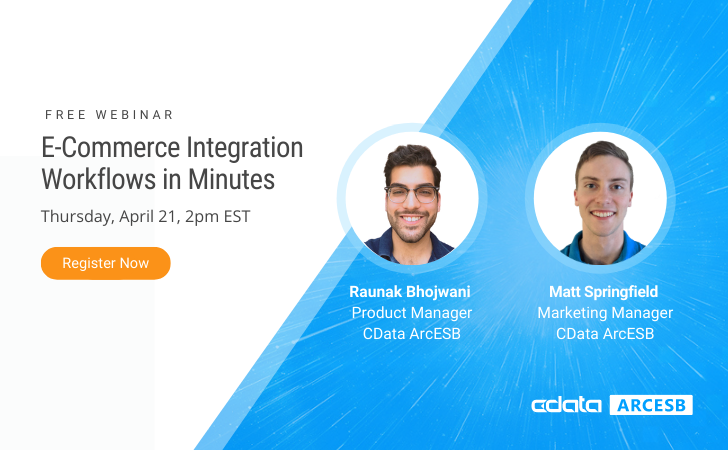 FREE WEBINAR

E-Commerce Integration Workflows in Minutes

Thursday, April 21, 2pm EST

Register Now

Raunak Bhojwani
Product Manager
CData ArcESB

Matt Springfield
Marketing Manager
CData ArcESB

cdata ARCESB